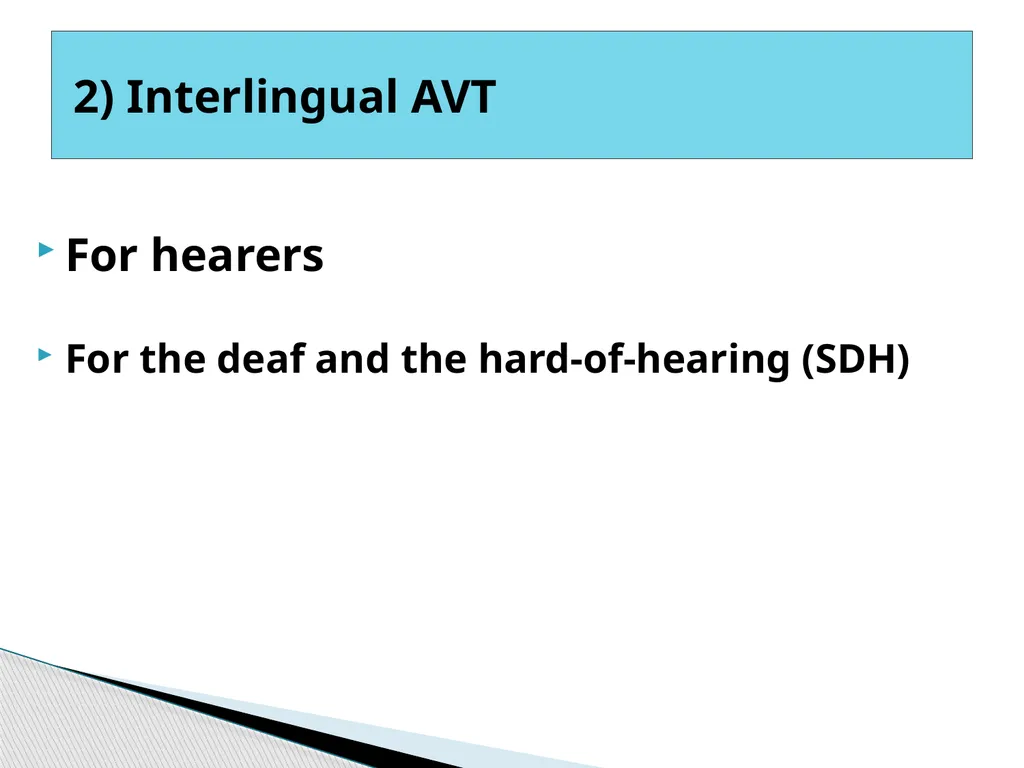 2) Interlingual AVT

For hearers

For the deaf and the hard-of-hearing (SDH)